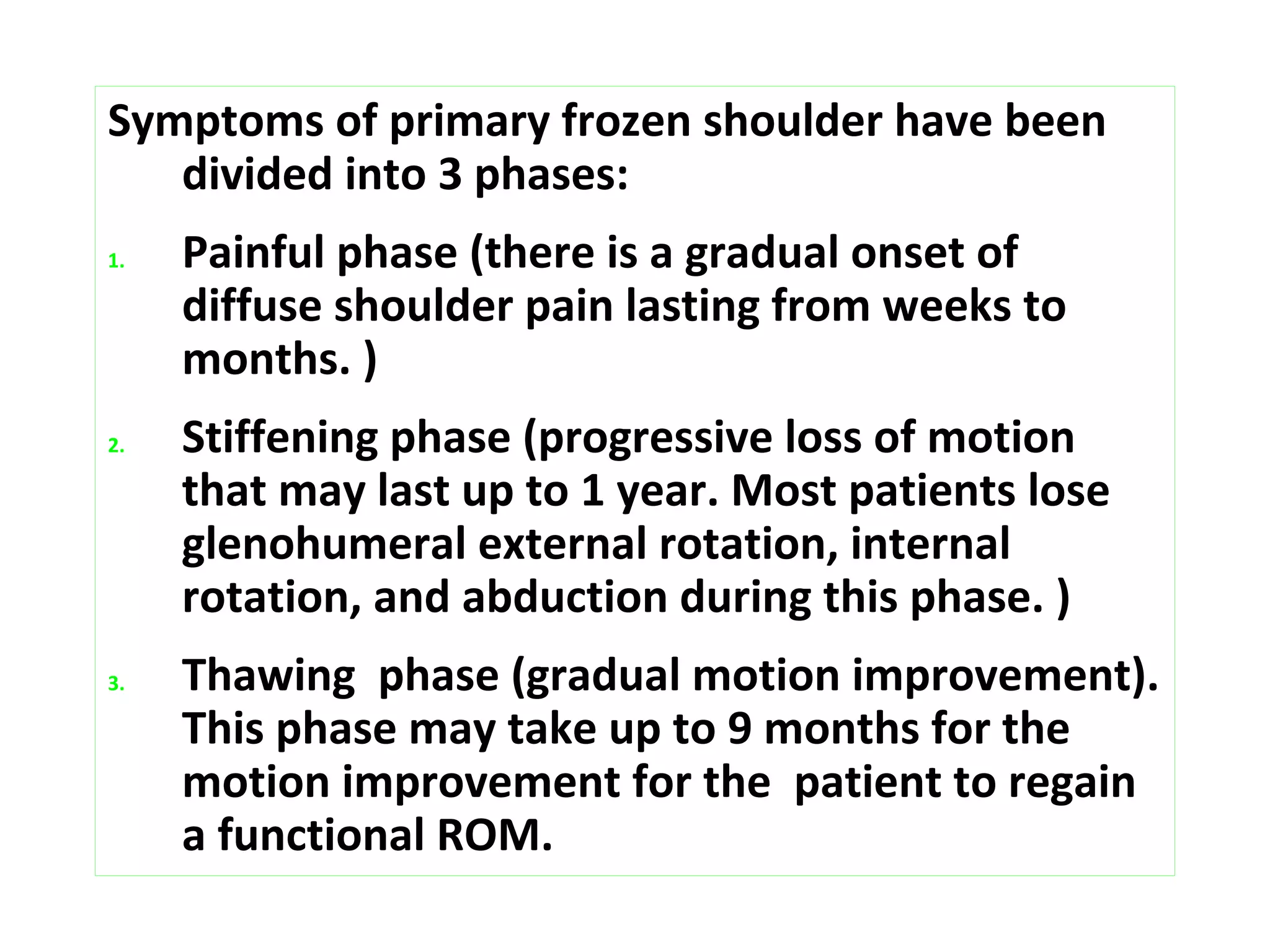 Symptoms of primary frozen shoulder have been divided into 3 phases:

1. Painful phase (there is a gradual onset of diffuse shoulder pain lasting from weeks to months. )

2. Stiffening phase (progressive loss of motion that may last up to 1 year. Most patients lose glenohumeral external rotation, internal rotation, and abduction during this phase. )

3. Thawing phase (gradual motion improvement). This phase may take up to 9 months for the motion improvement for the patient to regain a functional ROM.